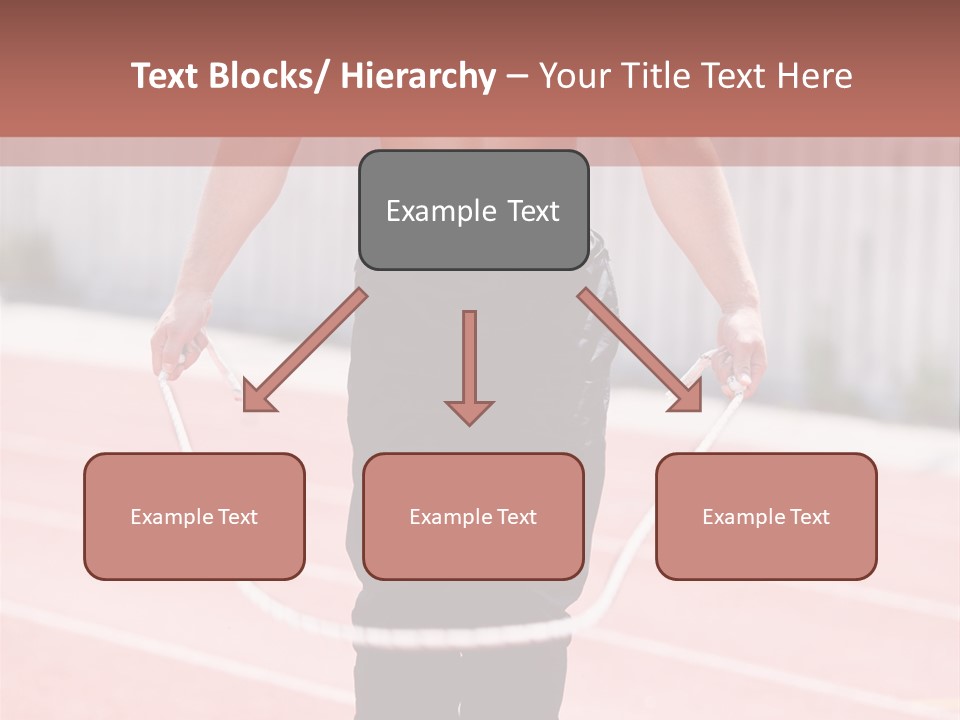 Text Blocks/ Hierarchy – Your Title Text Here

Example Text

Example Text

Example Text

Example Text